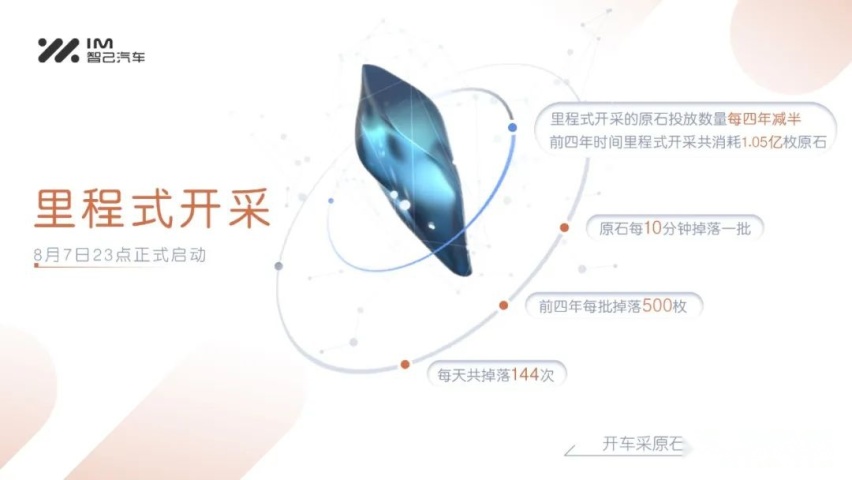 IM
智己汽车

里程式开采

8月7日23点正式启动

里程式开采的原石投放数量每四年减半
前四年时间里程式开采共消耗1.05亿枚原石

原石每10分钟掉落一批

前四年每批掉落500枚

每天共掉落144次

开车采原石